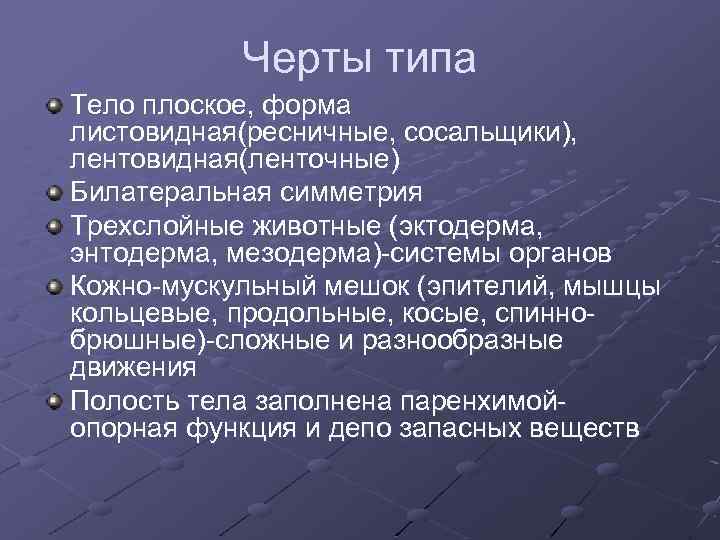 Черты типа

Тело плоское, форма листовидная(ресничные, сосальщики), лентовидная(ленточные)

Билатеральная симметрия

Трехслойные животные (эктодерма, энтодерма, мезодерма)-системы органов

Кожно-мускульный мешок (эпителий, мышцы кольцевые, продольные, косые, спинно-брюшные)-сложные и разнообразные движения

Полость тела заполнена паренхимой-опорная функция и депо запасных веществ